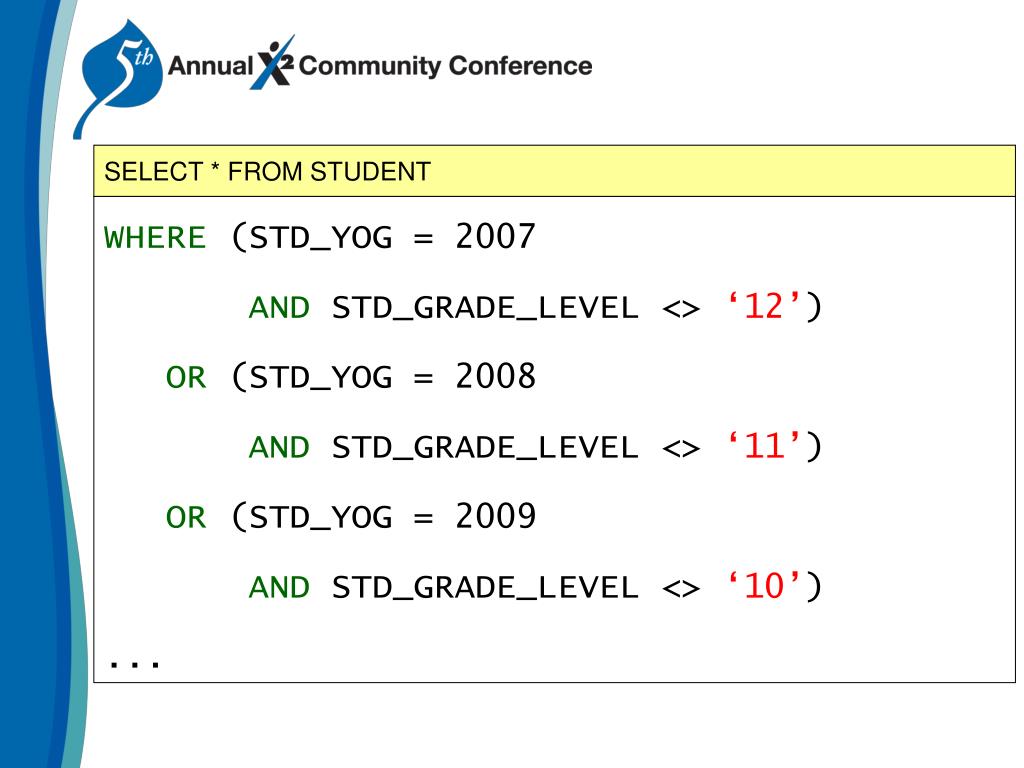 5th Annual X2 Community Conference

SELECT * FROM STUDENT

WHERE (STD_YOG = 2007
AND STD_GRADE_LEVEL <> ‘12’)
OR (STD_YOG = 2008
AND STD_GRADE_LEVEL <> ‘11’)
OR (STD_YOG = 2009
AND STD_GRADE_LEVEL <> ‘10’)
...